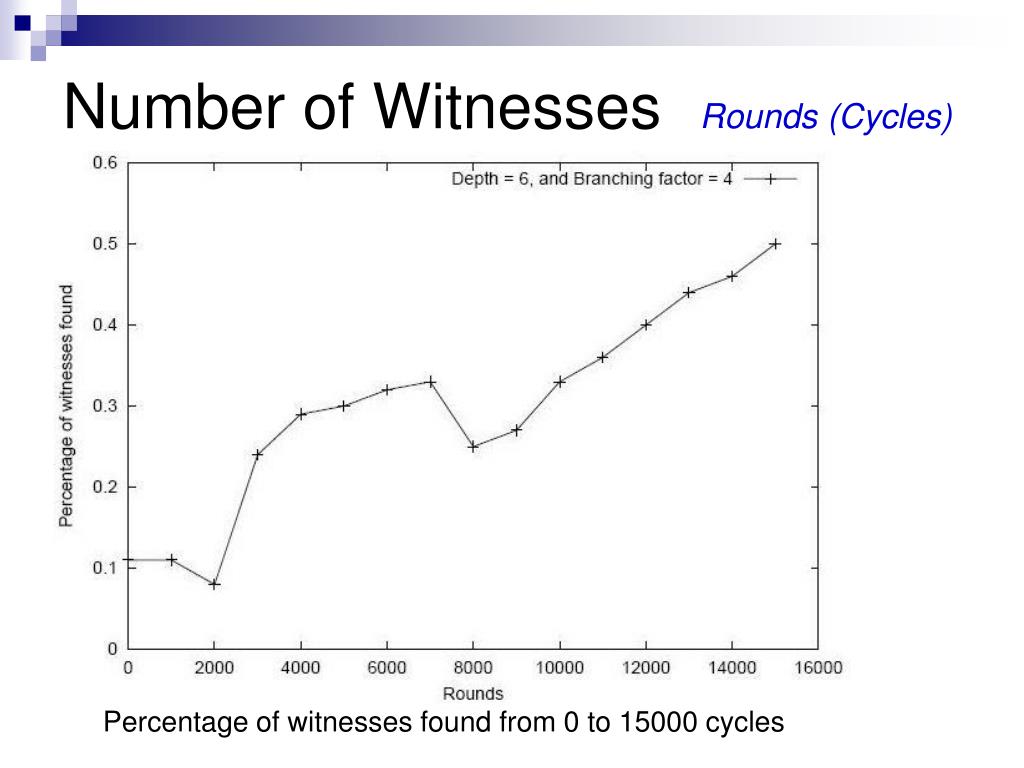 Number of Witnesses Rounds (Cycles)

Depth = 6, and Branching factor = 4

Percentage of witnesses found

0.6
0.5
0.4
0.3
0.2
0.1
0

0 2000 4000 6000 8000 10000 12000 14000 16000

Rounds

Percentage of witnesses found from 0 to 15000 cycles